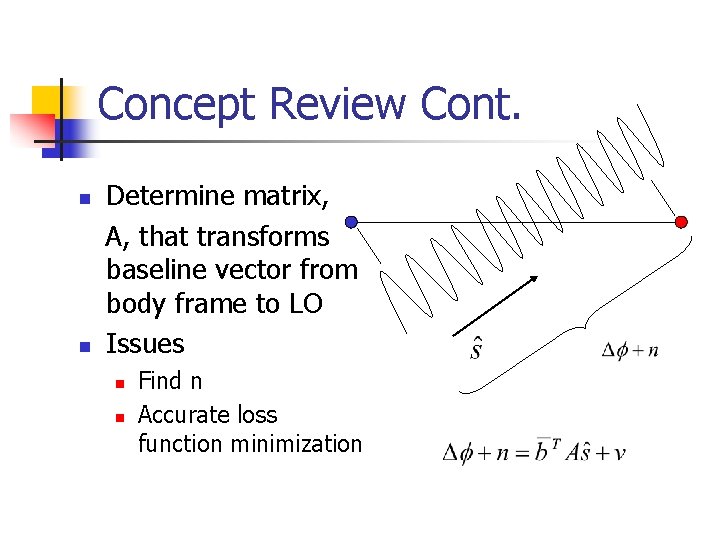 Concept Review Cont.

Determine matrix, A, that transforms baseline vector from body frame to LO

Issues

Find n

Accurate loss function minimization

$\hat{s}$

$\Delta\phi + n$

$\Delta\phi + n = \overline{b}^T A\hat{s} + v$